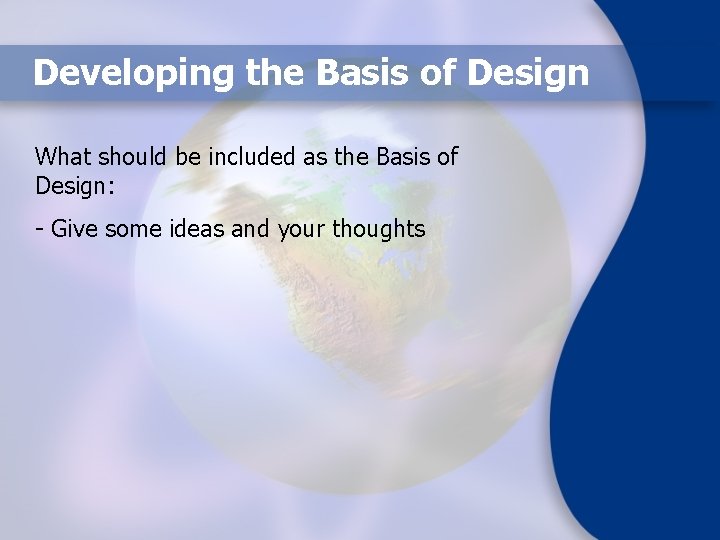 Developing the Basis of Design

What should be included as the Basis of Design:

- Give some ideas and your thoughts